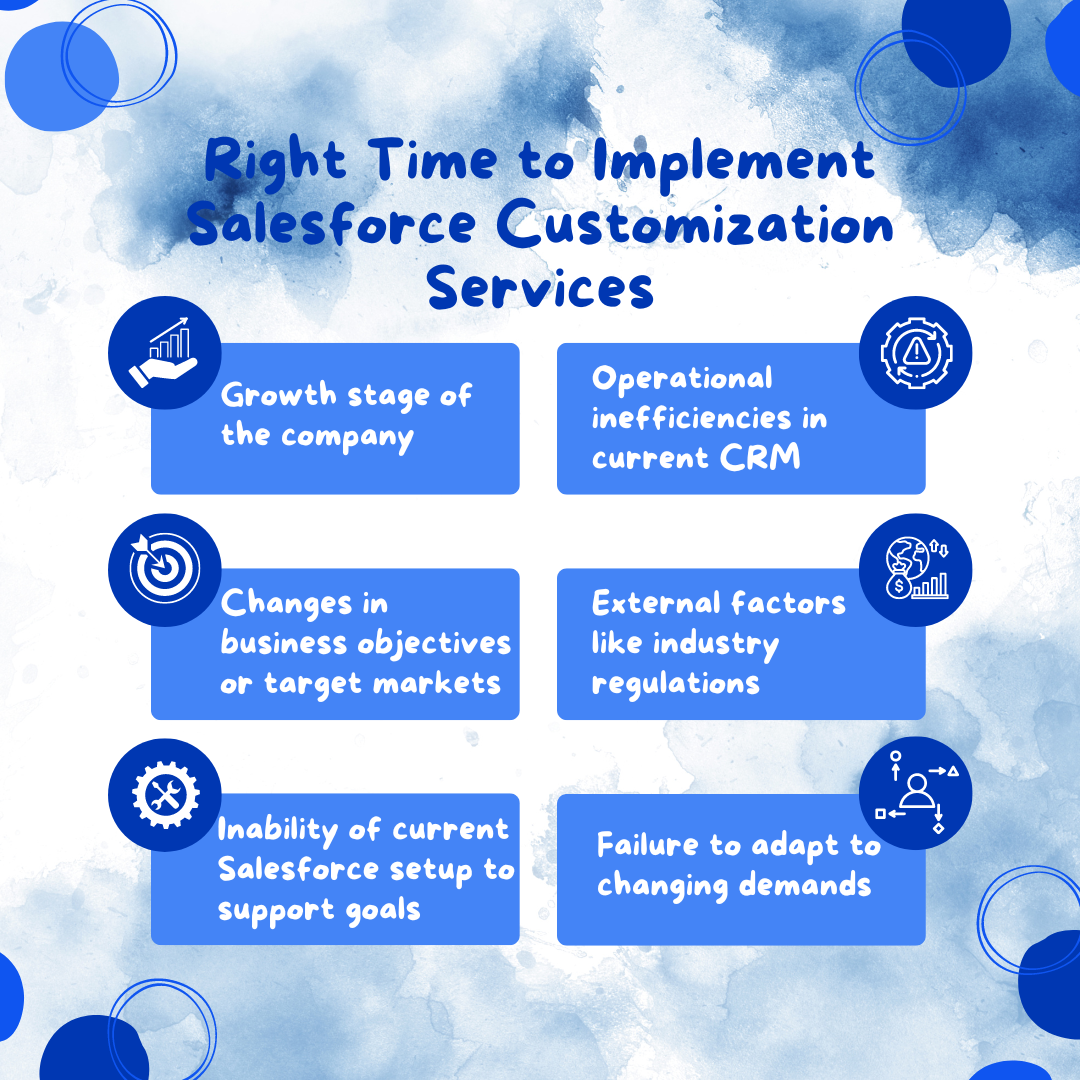 Right Time to Implement Salesforce Customization Services

Growth stage of the company

Operational inefficiencies in current CRM

Changes in business objectives or target markets

External factors like industry regulations

Inability of current Salesforce setup to support goals

Failure to adapt to changing demands